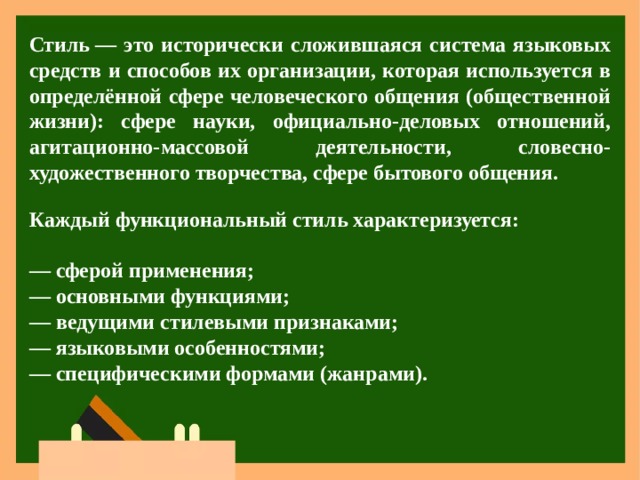 Стиль — это исторически сложившаяся система языковых средств и способов их организации, которая используется в определённой сфере человеческого общения (общественной жизни): сфере науки, официально-деловых отношений, агитационно-массовой деятельности, словесно-художественного творчества, сфере бытового общения.

Каждый функциональный стиль характеризуется:

— сферой применения;
— основными функциями;
— ведущими стилевыми признаками;
— языковыми особенностями;
— специфическими формами (жанрами).